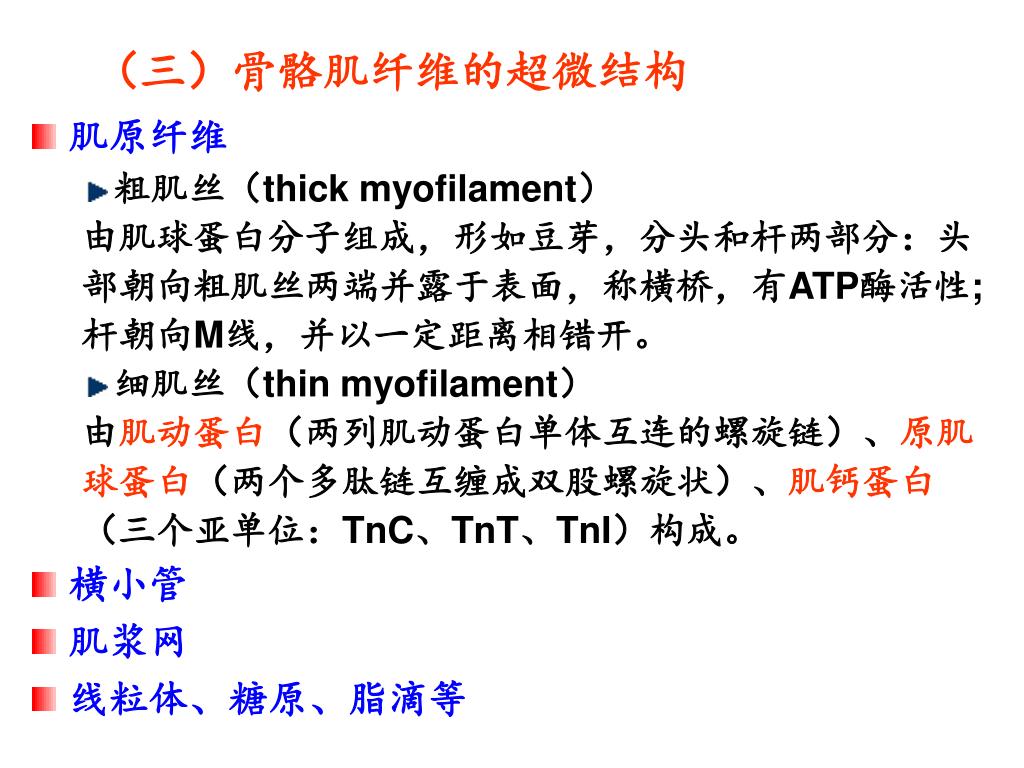 （三）骨骼肌纤维的超微结构

肌原纤维

粗肌丝（thick myofilament）

由肌球蛋白分子组成，形如豆芽，分头和杆两部分：头部朝向粗肌丝两端并露于表面，称横桥，有ATP酶活性；杆朝向M线，并以一定距离相错开。

细肌丝（thin myofilament）

由肌动蛋白（两列肌动蛋白单体互连的螺旋链）、原肌球蛋白（两个多肽链互缠成双股螺旋状）、肌钙蛋白（三个亚单位：TnC、TnT、TnI）构成。

横小管

肌浆网

线粒体、糖原、脂滴等